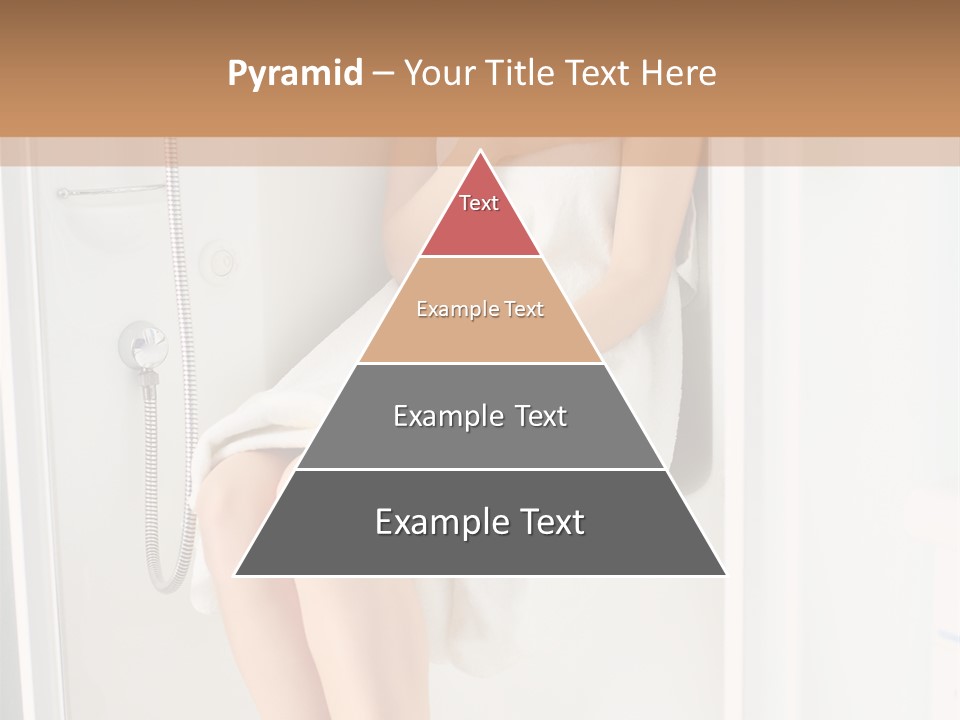 Pyramid – Your Title Text Here

Text

Example Text

Example Text

Example Text